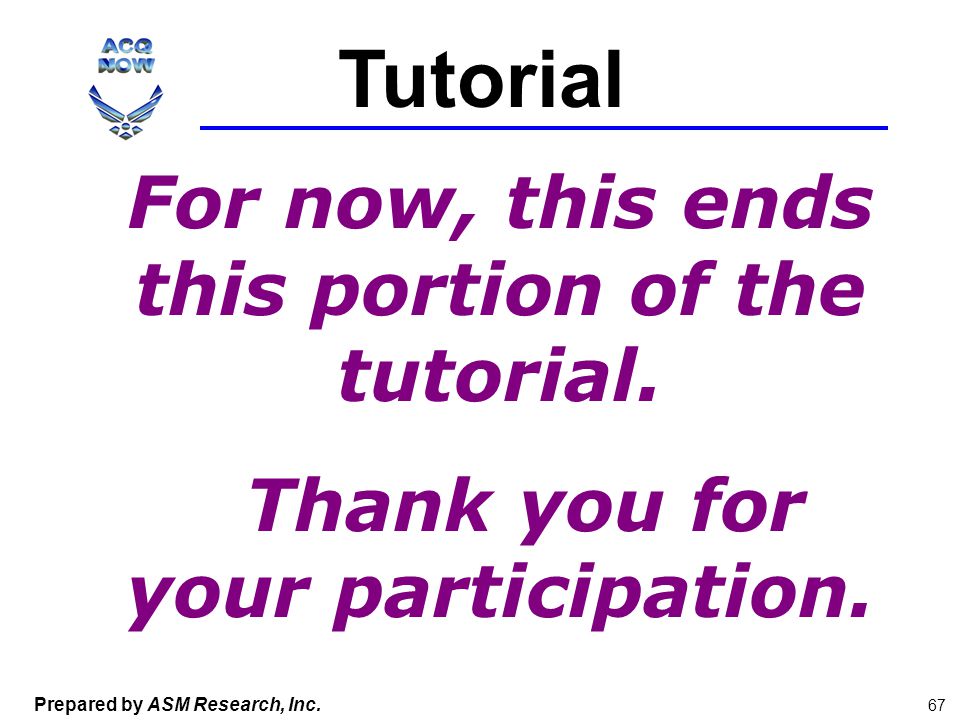 ACQ NOW

Tutorial

For now, this ends this portion of the tutorial.

Thank you for your participation.

Prepared by ASM Research, Inc.

67